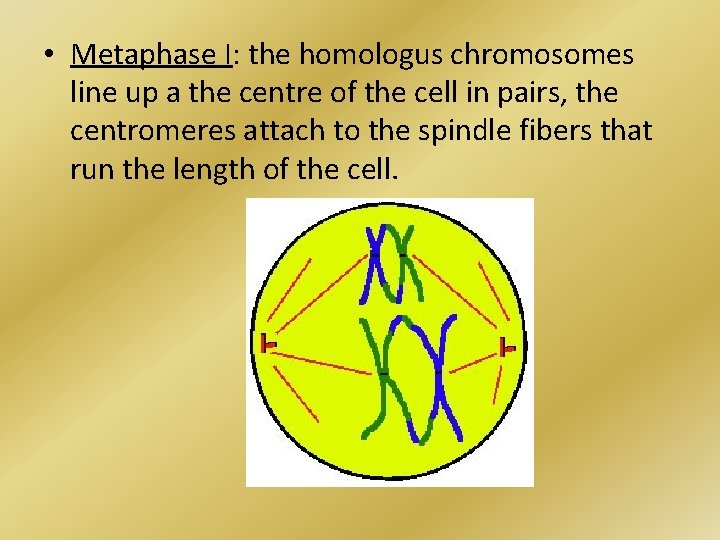 • Metaphase I: the homologus chromosomes line up a the centre of the cell in pairs, the centromeres attach to the spindle fibers that run the length of the cell.